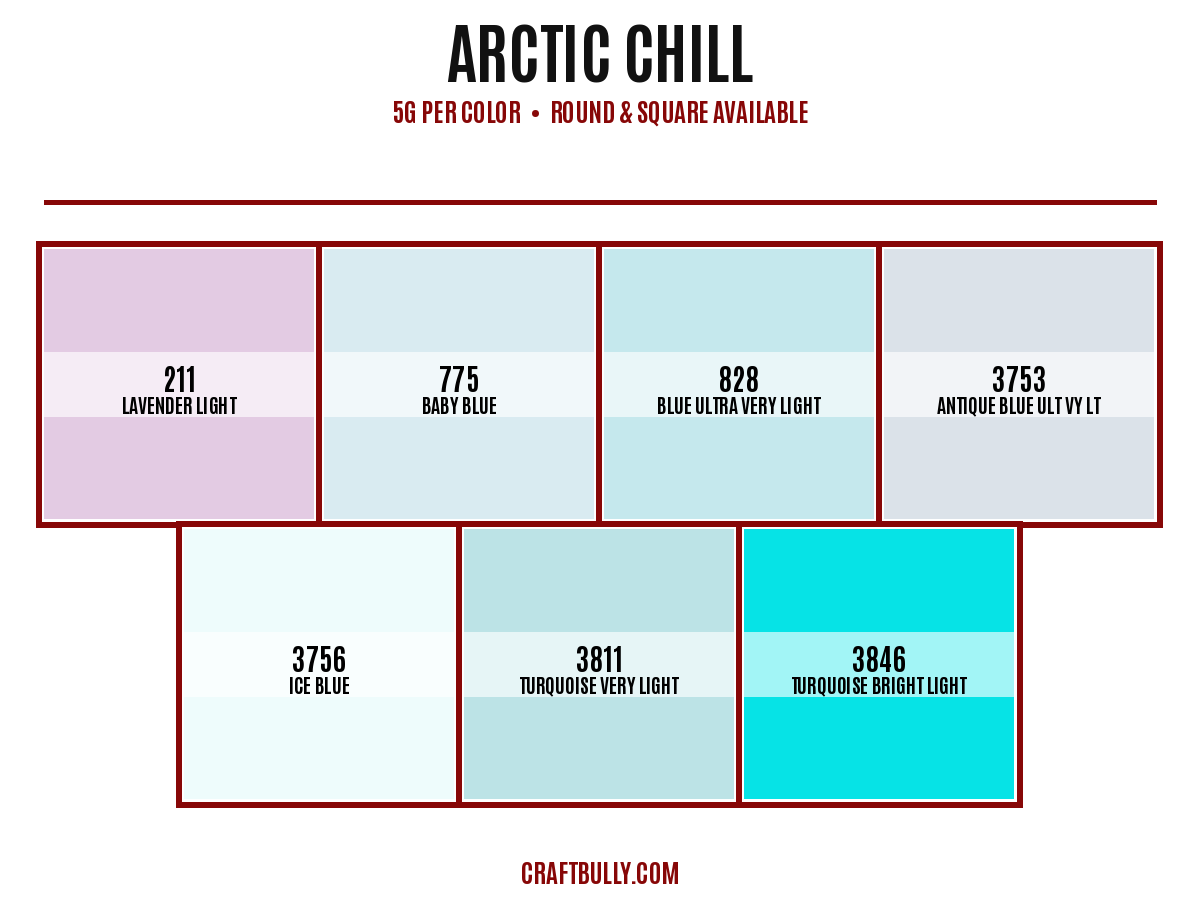 ARCTIC CHILL

5G PER COLOR • ROUND & SQUARE AVAILABLE

211
LAVENDER LIGHT

775
BABY BLUE

828
BLUE ULTRA VERY LIGHT

3753
ANTIQUE BLUE ULT VY LT

3756
ICE BLUE

3811
TURQUOISE VERY LIGHT

3846
TURQUOISE BRIGHT LIGHT

CRAFTBULLY.COM